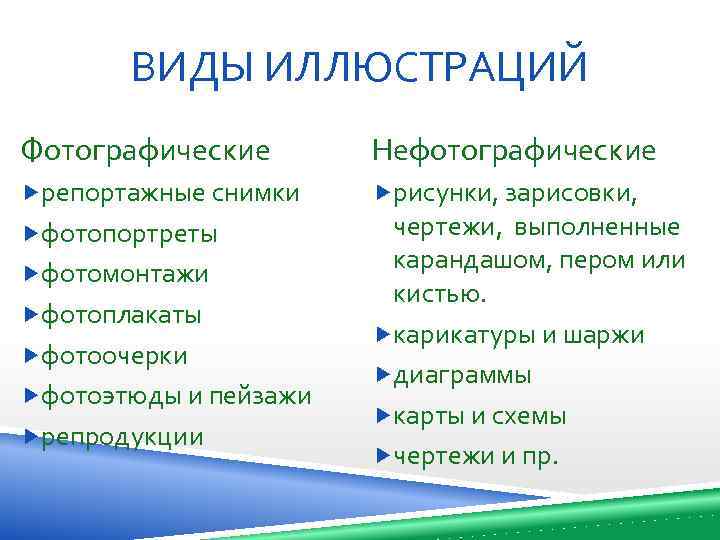 ВИДЫ ИЛЛЮСТРАЦИЙ

Фотографические

репортажные снимки

фотопортреты

фотомонтажи

фотоплакаты

фотоочерки

фотоэтюды и пейзажи

репродукции

Нефотографические

рисунки, зарисовки, чертежи, выполненные карандашом, пером или кистью.

карикатуры и шаржи

диаграммы

карты и схемы

чертежи и пр.